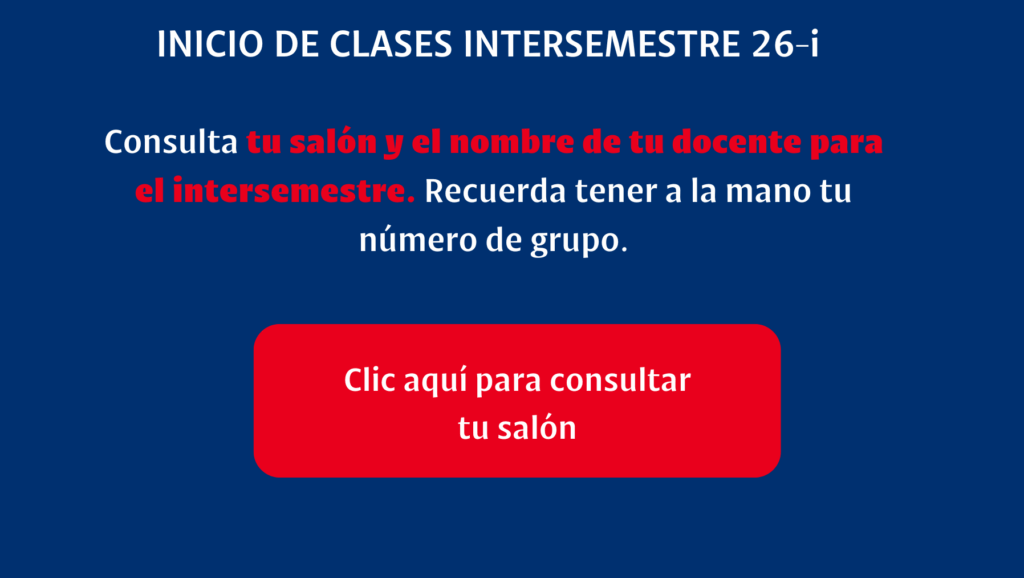 INICIO DE CLASES INTERSEMESTRE 26-i

Consulta tu salón y el nombre de tu docente para el intersemestre. Recuerda tener a la mano tu número de grupo.

Clic aquí para consultar tu salón